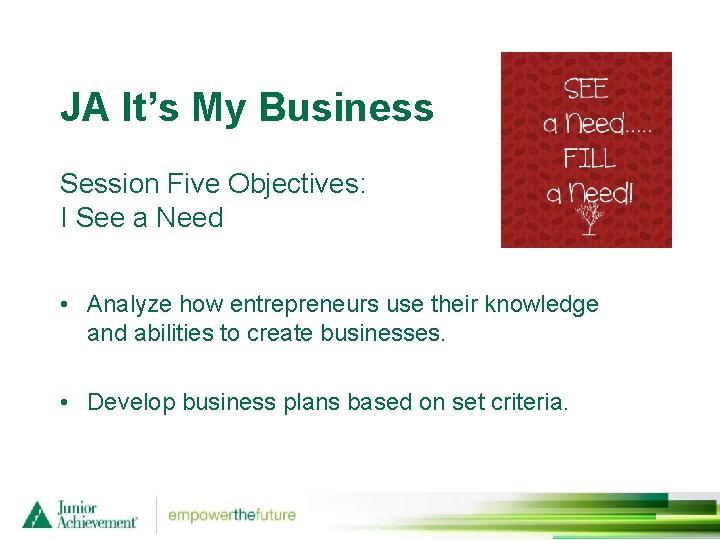 JA It's My Business

Session Five Objectives:
I See a Need

SEE
a Need.....
FILL
a Need!

• Analyze how entrepreneurs use their knowledge and abilities to create businesses.

• Develop business plans based on set criteria.

Junior
Achievement®

empowerthefuture